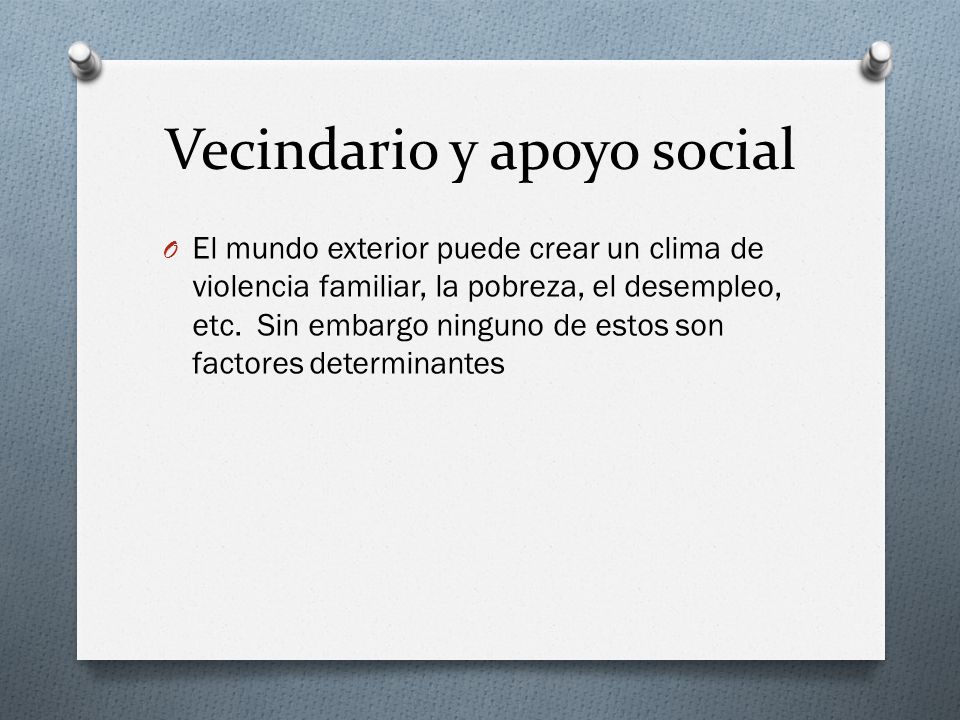 Vecindario y apoyo social

El mundo exterior puede crear un clima de violencia familiar, la pobreza, el desempleo, etc. Sin embargo ninguno de estos son factores determinantes